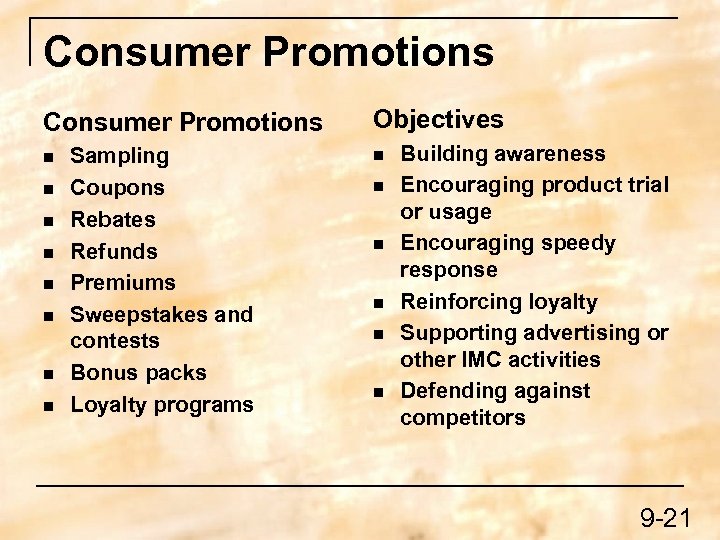 Consumer Promotions

Consumer Promotions
- Sampling
- Coupons
- Rebates
- Refunds
- Premiums
- Sweepstakes and contests
- Bonus packs
- Loyalty programs

Objectives
- Building awareness
- Encouraging product trial or usage
- Encouraging speedy response
- Reinforcing loyalty
- Supporting advertising or other IMC activities
- Defending against competitors

9-21